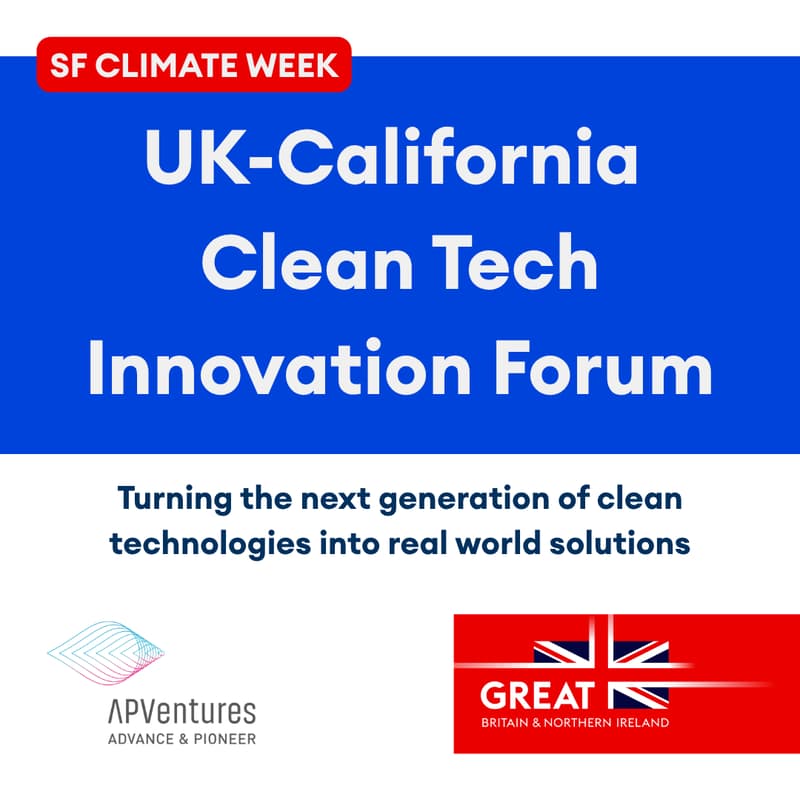 SF CLIMATE WEEK

UK-California Clean Tech Innovation Forum

Turning the next generation of clean technologies into real world solutions

APVentures
ADVANCE & PIONEER

GREAT
BRITAIN & NORTHERN IRELAND